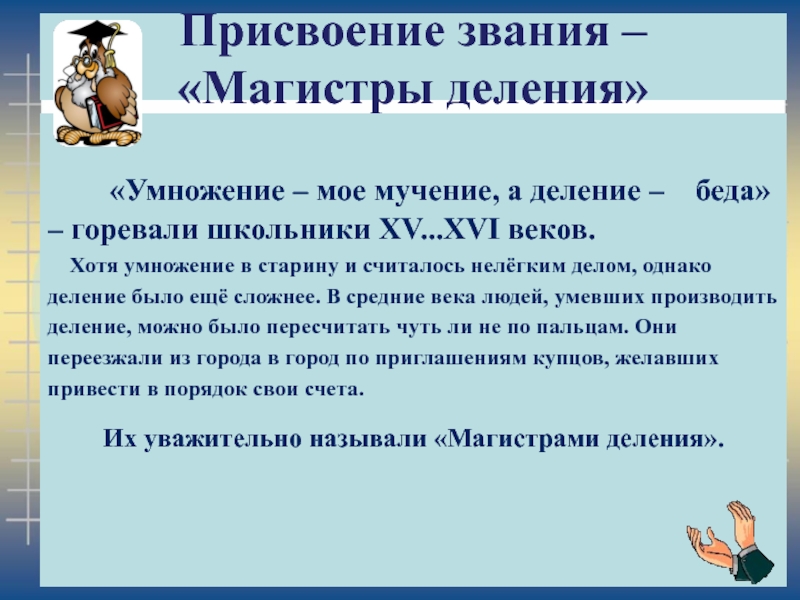 Присвоение звания – «Магистры деления»

«Умножение – мое мучение, а деление – беда» – горевали школьники XV...XVI веков.

Хотя умножение в старину и считалось нелёгким делом, однако деление было ещё сложнее. В средние века людей, умевших производить деление, можно было пересчитать чуть ли не по пальцам. Они переезжали из города в город по приглашениям купцов, желавших привести в порядок свои счета.

Их уважительно называли «Магистрами деления».